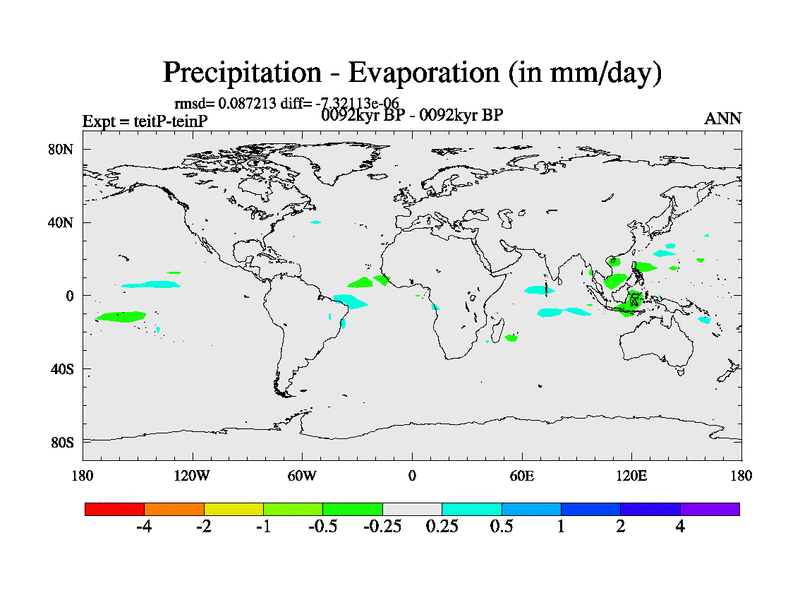 Precipitation - Evaporation (in mm/day)

rmsd= 0.087213 diff= -7.32113e-06
Expt = teitP-teinP
0092kyr BP - 0092kyr BP
ANN

80N
40N
0
40S
80S

180
120W
60W
0
60E
120E
180

-4
-2
-1
-0.5
-0.25
0.25
0.5
1
2
4